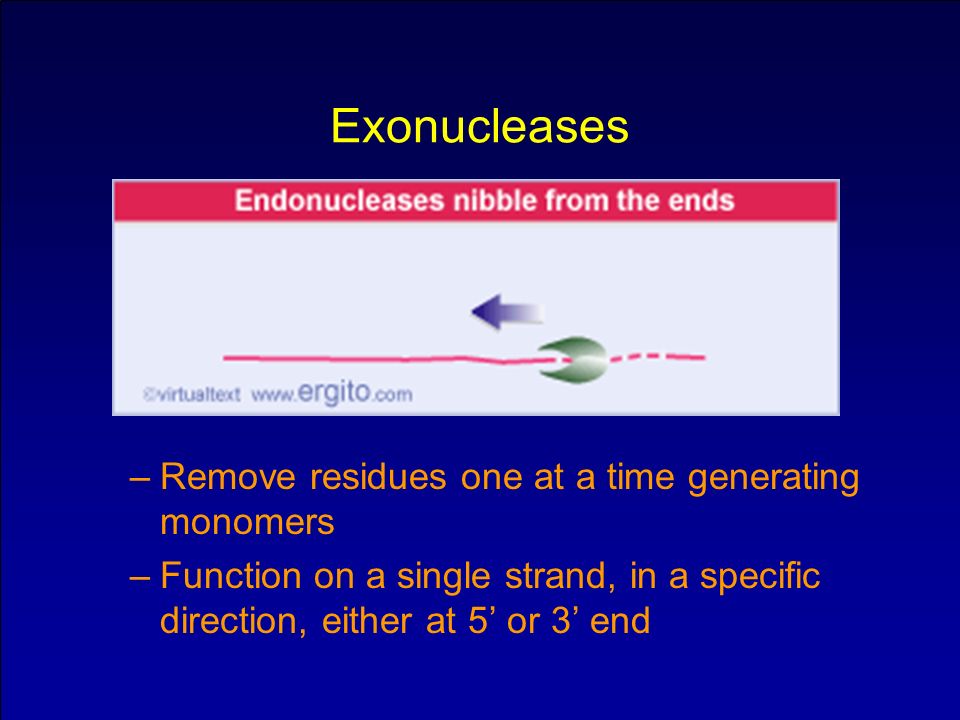 Exonucleases

Endonucleases nibble from the ends

©virtualtext www.ergito.com

– Remove residues one at a time generating monomers

– Function on a single strand, in a specific direction, either at 5’ or 3’ end